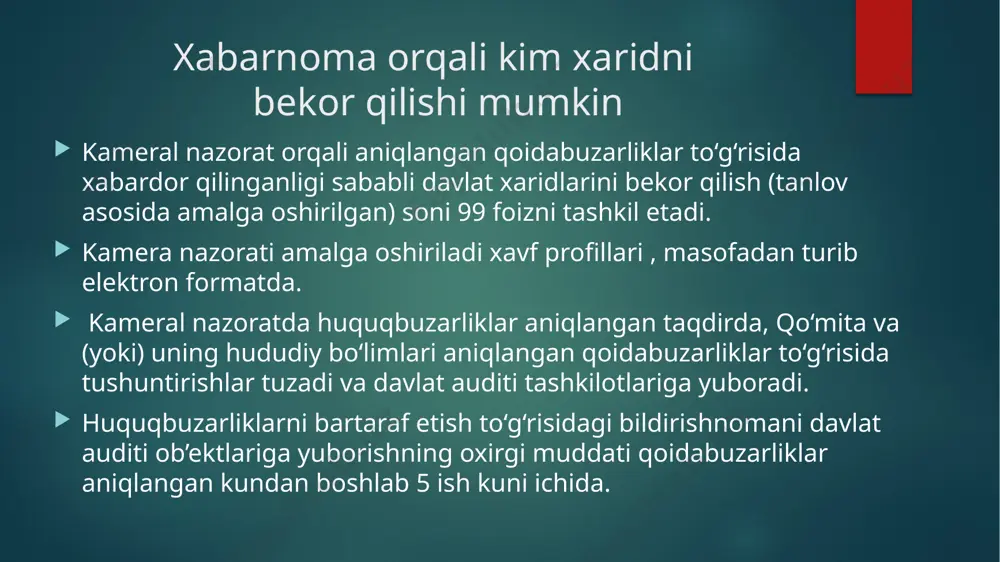 Xabarnoma orqali kim xaridni bekor qilishi mumkin

Kameral nazorat orqali aniqlangan qoidabuzarliklar toʻgʻrisida xabardor qilinganligi sababli davlat xaridlarini bekor qilish (tanlov asosida amalga oshirilgan) soni 99 foizni tashkil etadi.

Kamera nazorati amalga oshiriladi xavf profillari , masofadan turib elektron formatda.

Kameral nazoratda huquqbuzarliklar aniqlangan taqdirda, Qoʻmita va (yoki) uning hududiy boʻlimlari aniqlangan qoidabuzarliklar toʻgʻrisida tushuntirishlar tuzadi va davlat auditi tashkilotlariga yuboradi.

Huquqbuzarliklarni bartaraf etish toʻgʻrisidagi bildirishnomani davlat auditi obʼektlariga yuborishning oxirgi muddati qoidabuzarliklar aniqlangan kundan boshlab 5 ish kuni ichida.